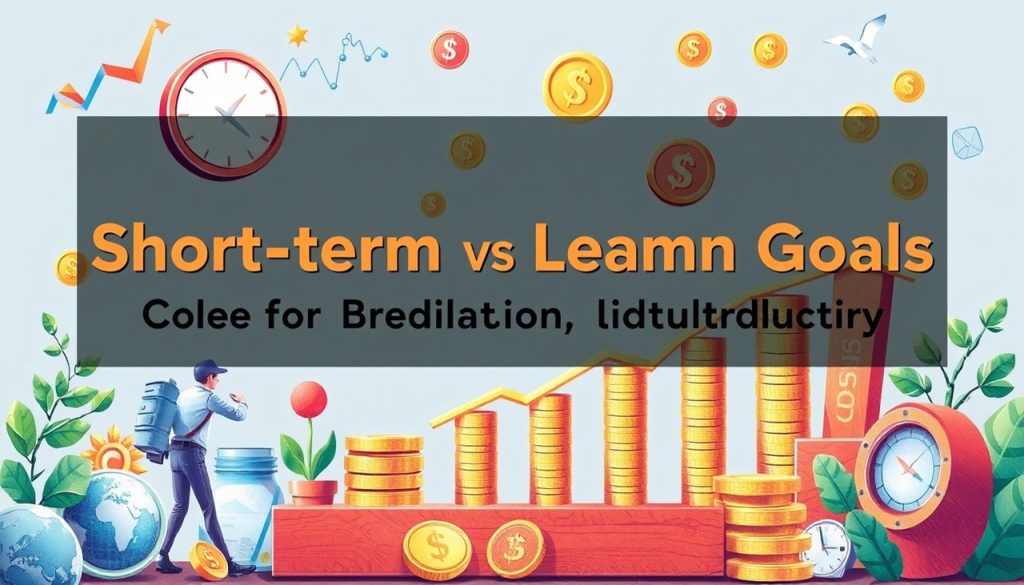 Short-term vs Leamn Goals

Colee for Bredilation, lidtultrdluctiry

LDS